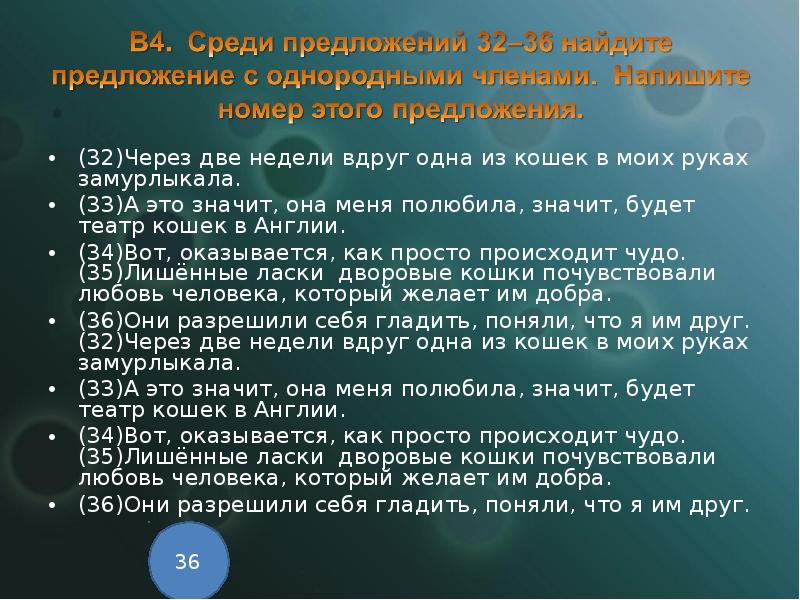 В4. Среди предложений 32–36 найдите предложение с однородными членами. Напишите номер этого предложения.

• (32)Через две недели вдруг одна из кошек в моих руках замурлыкала.
• (33)А это значит, она меня полюбила, значит, будет театр кошек в Англии.
• (34)Вот, оказывается, как просто происходит чудо. (35)Лишённые ласки дворовые кошки почувствовали любовь человека, который желает им добра.
• (36)Они разрешили себя гладить, поняли, что я им друг. (32)Через две недели вдруг одна из кошек в моих руках замурлыкала.
• (33)А это значит, она меня полюбила, значит, будет театр кошек в Англии.
• (34)Вот, оказывается, как просто происходит чудо. (35)Лишённые ласки дворовые кошки почувствовали любовь человека, который желает им добра.
• (36)Они разрешили себя гладить, поняли, что я им друг.

36